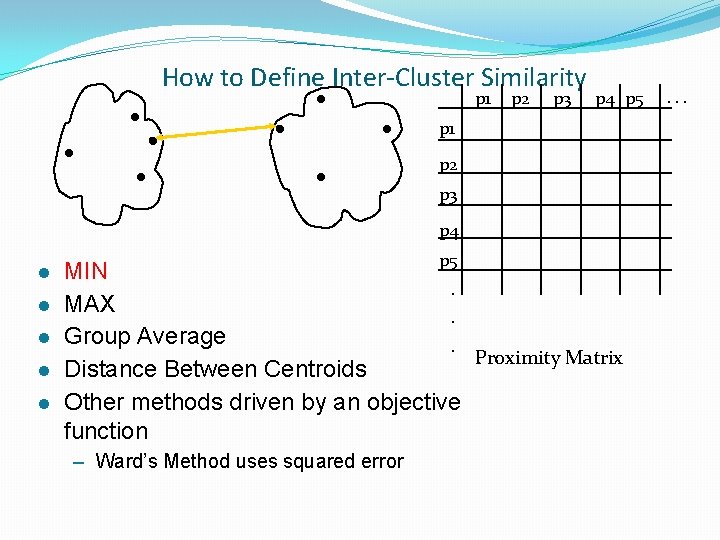 How to Define Inter-Cluster Similarity

|  | p1 | p2 | p3 | p4 | p5 | . . . |
|---|---|---|---|---|---|---|
| p1 |  |  |  |  |  |  |
| p2 |  |  |  |  |  |  |
| p3 |  |  |  |  |  |  |
| p4 |  |  |  |  |  |  |
| p5 |  |  |  |  |  |  |
| . |  |  |  |  |  |  |
| . |  |  |  |  |  |  |
| . |  |  |  |  |  |  |

Proximity Matrix

- MIN
- MAX
- Group Average
- Distance Between Centroids
- Other methods driven by an objective function
  – Ward's Method uses squared error